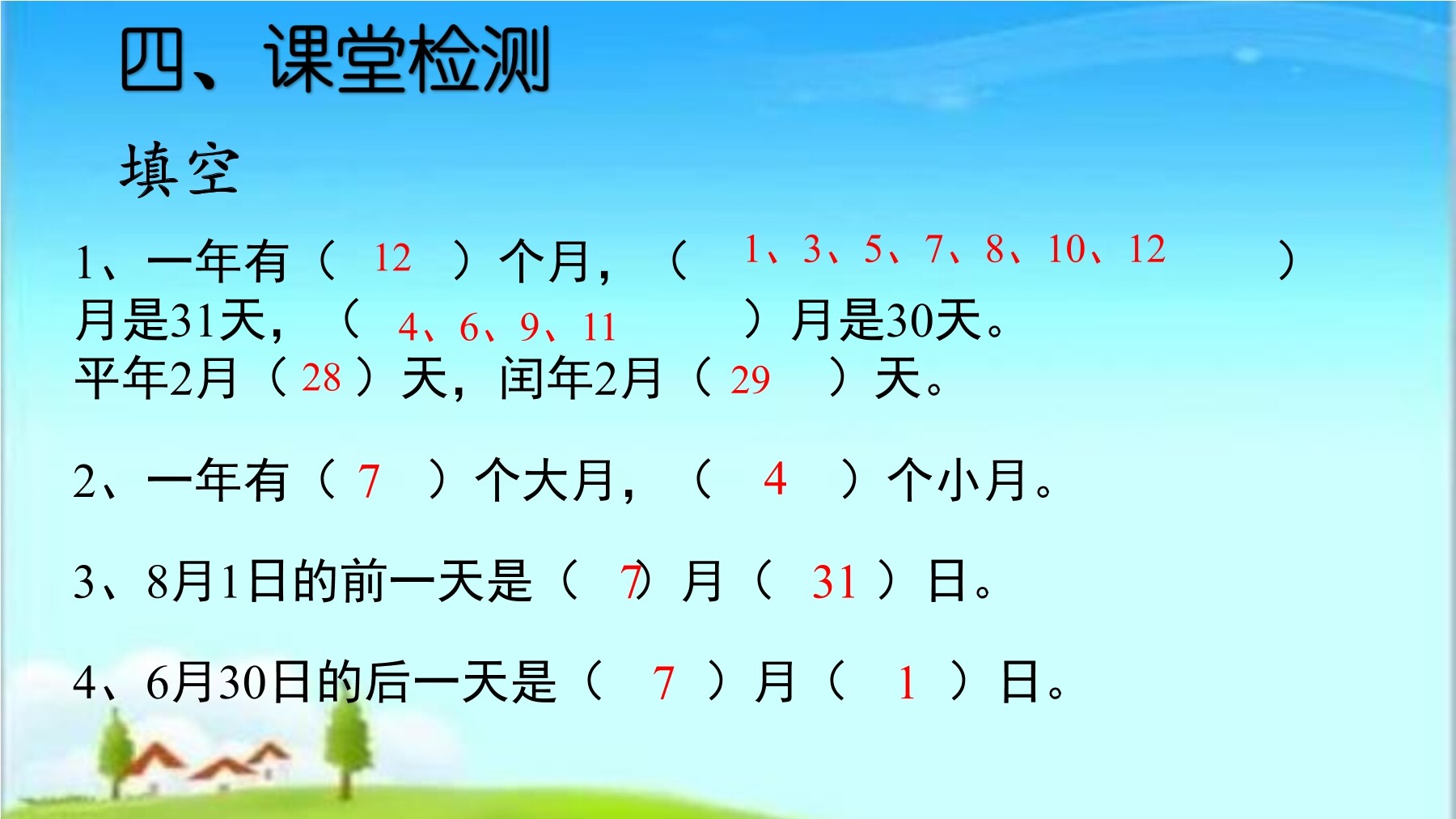 四、课堂检测

填空

1、一年有（ 12 ）个月，（ 1、3、5、7、8、10、12 ）月是31天，（ 4、6、9、11 ）月是30天。平年2月（ 28 ）天，闰年2月（ 29 ）天。

2、一年有（ 7 ）个大月，（ 4 ）个小月。

3、8月1日的前一天是（ 7 ）月（ 31 ）日。

4、6月30日的后一天是（ 7 ）月（ 1 ）日。